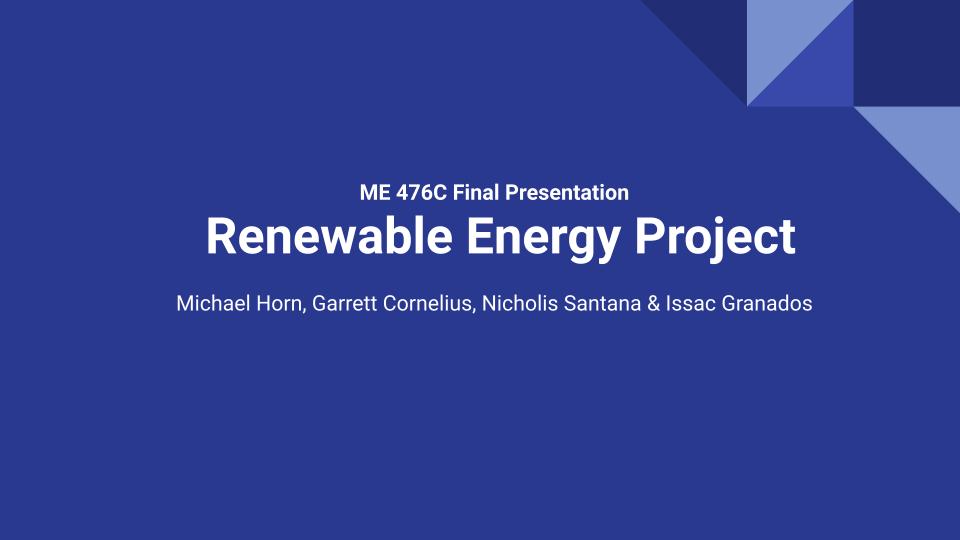 ME 476C Final Presentation

Renewable Energy Project

Michael Horn, Garrett Cornelius, Nicholis Santana & Issac Granados